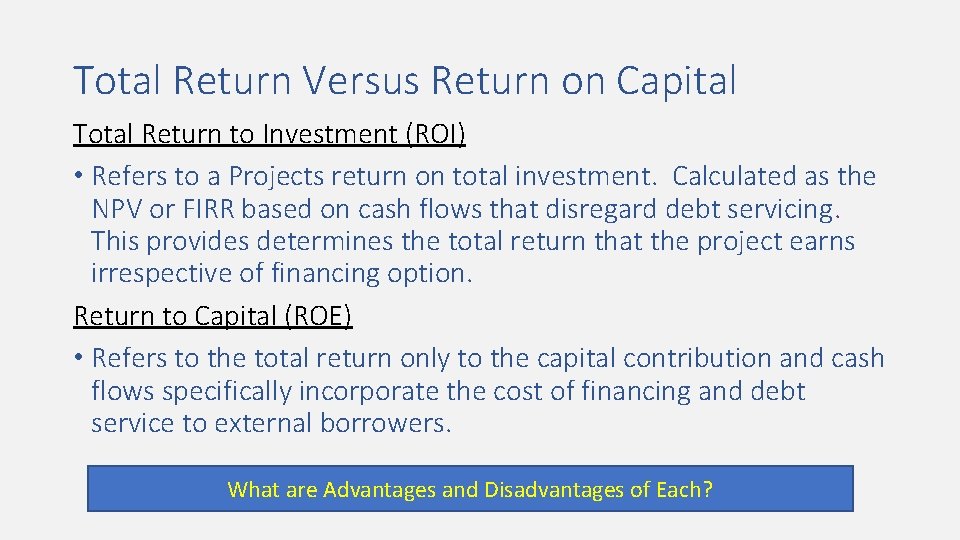 Total Return Versus Return on Capital

Total Return to Investment (ROI)

• Refers to a Projects return on total investment. Calculated as the NPV or FIRR based on cash flows that disregard debt servicing. This provides determines the total return that the project earns irrespective of financing option.

Return to Capital (ROE)

• Refers to the total return only to the capital contribution and cash flows specifically incorporate the cost of financing and debt service to external borrowers.

What are Advantages and Disadvantages of Each?